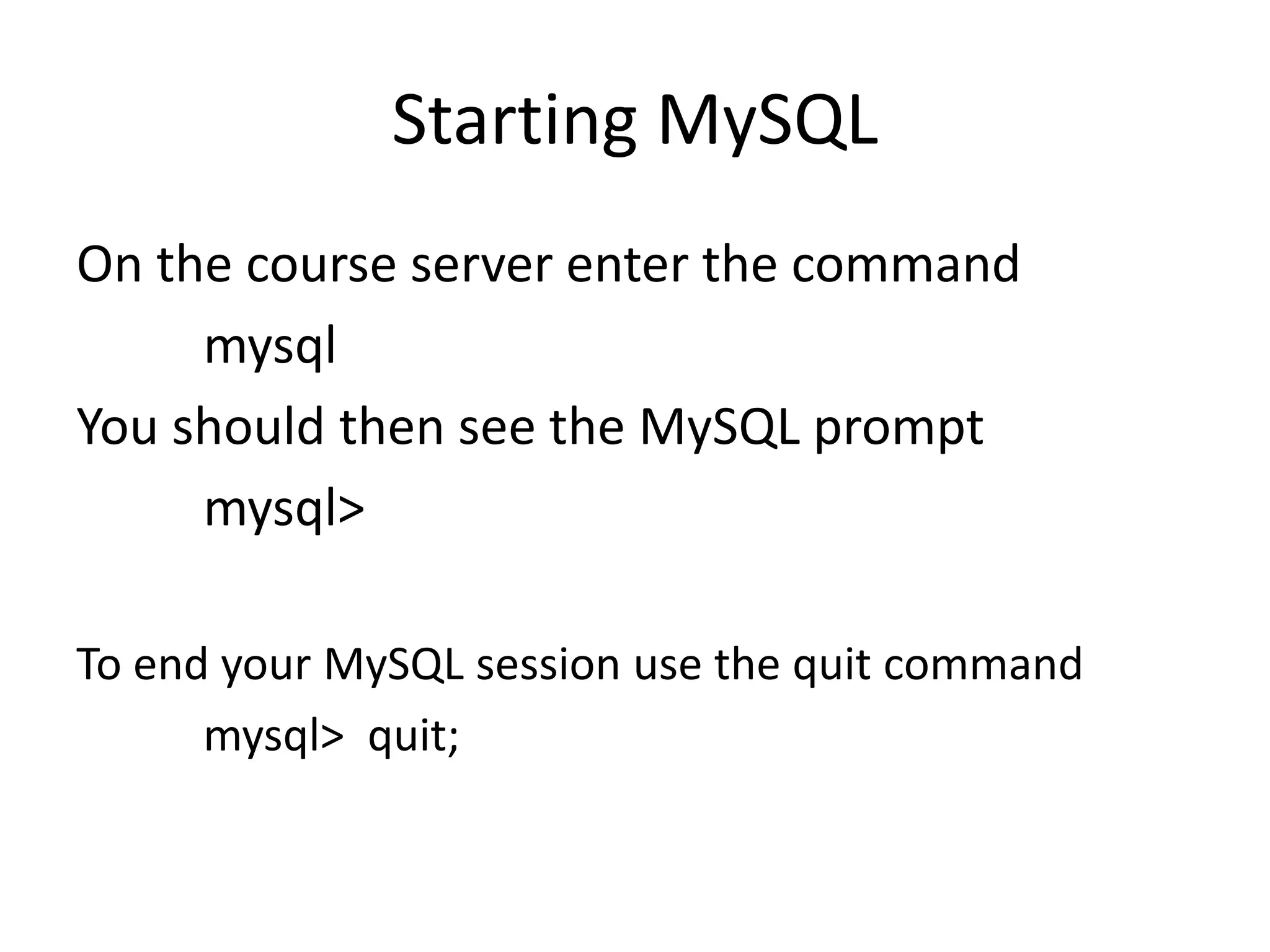 Starting MySQL

On the course server enter the command

mysql

You should then see the MySQL prompt

mysql>

To end your MySQL session use the quit command

mysql> quit;